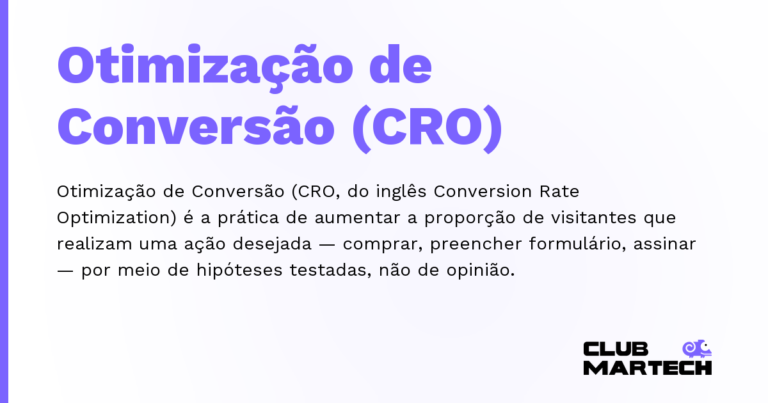 Otimização de Conversão (CRO)

Otimização de Conversão (CRO, do inglês Conversion Rate Optimization) é a prática de aumentar a proporção de visitantes que realizam uma ação desejada — comprar, preencher formulário, assinar — por meio de hipóteses testadas, não de opinião.

CLUB MARTECH